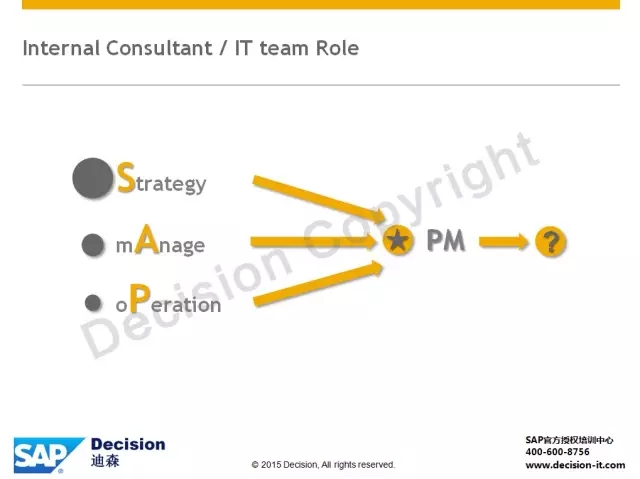 Internal Consultant / IT team Role

Strategy

mAnage

oPeration

PM

?

Decision Copyright

SAP Decision 迪森

© 2015 Decision, All rights reserved.

SAP官方授权培训中心
400-600-8756
www.decision-it.com